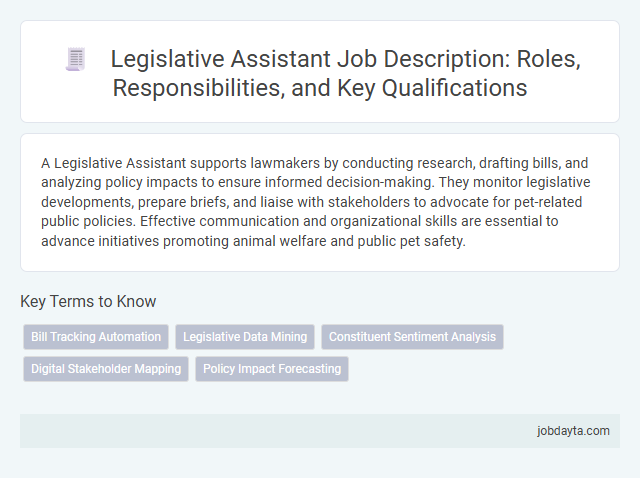 Legislative Assistant Job Description: Roles, Responsibilities, and Key Qualifications

A Legislative Assistant supports lawmakers by conducting research, drafting bills, and analyzing policy impacts to ensure informed decision-making. They monitor legislative developments, prepare briefs, and liaise with stakeholders to advocate for pet-related public policies. Effective communication and organizational skills are essential to advance initiatives promoting animal welfare and public pet safety.

Key Terms to Know

Bill Tracking Automation
Legislative Data Mining
Constituent Sentiment Analysis
Digital Stakeholder Mapping
Policy Impact Forecasting

jobdayta.com